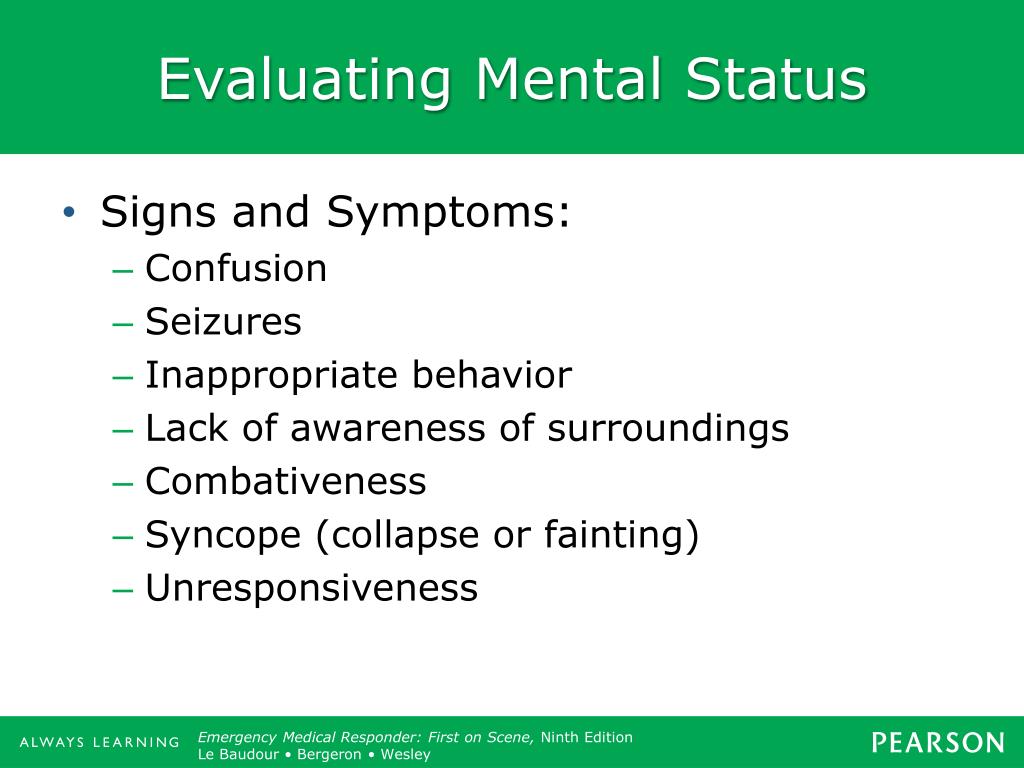 Evaluating Mental Status

• Signs and Symptoms:
– Confusion
– Seizures
– Inappropriate behavior
– Lack of awareness of surroundings
– Combativeness
– Syncope (collapse or fainting)
– Unresponsiveness

ALWAYS LEARNING

Emergency Medical Responder: First on Scene, Ninth Edition
Le Baudour • Bergeron • Wesley

PEARSON